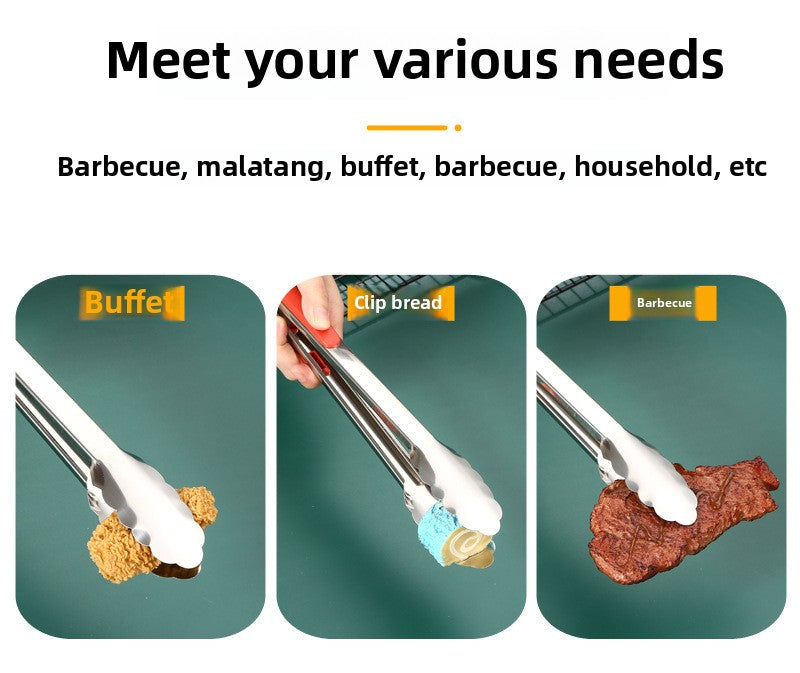 Meet your various needs

Barbecue, malatang, buffet, barbecue, household, etc

Buffet

Clip bread

Barbecue